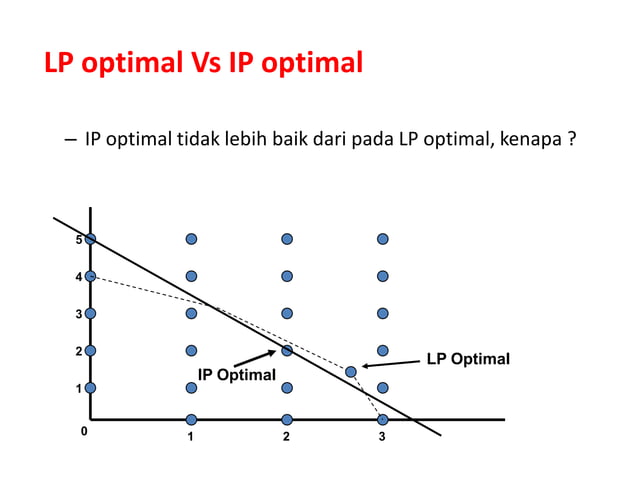 LP optimal Vs IP optimal

– IP optimal tidak lebih baik dari pada LP optimal, kenapa ?

5
4
3
2
1
0
1
2
3
IP Optimal
LP Optimal